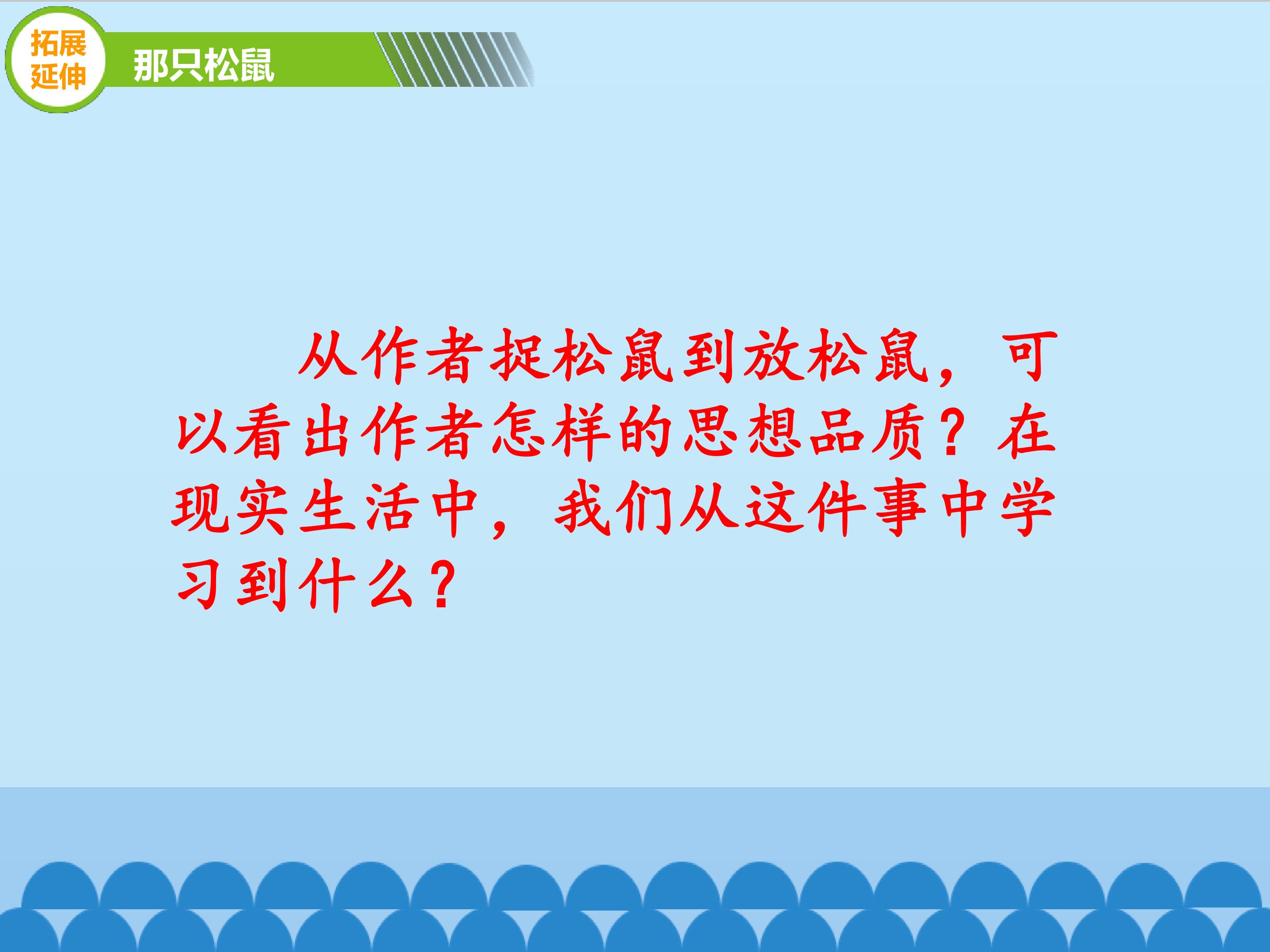 拓展延伸

那只松鼠

从作者捉松鼠到放松鼠，可以看出作者怎样的思想品质？在现实生活中，我们从这件事中学习到什么？